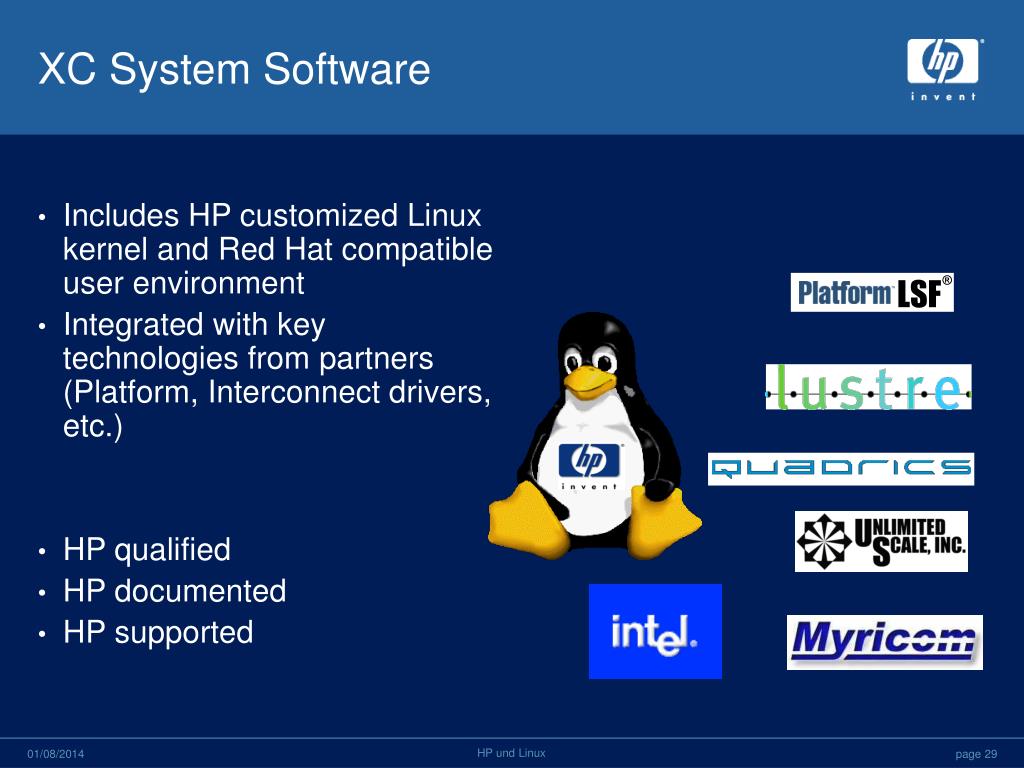 XC System Software

hp
invent

• Includes HP customized Linux kernel and Red Hat compatible user environment
• Integrated with key technologies from partners (Platform, Interconnect drivers, etc.)

• HP qualified
• HP documented
• HP supported

hp
invent

Platform LSF®

lustre

QUADRICS

UNLIMITED SCALE, INC.

intel.

Myricom

01/08/2014

HP und Linux

page 29